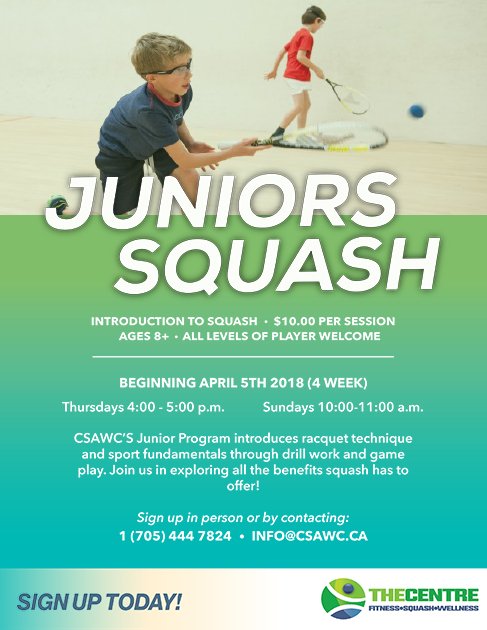 JUNIORS SQUASH

INTRODUCTION TO SQUASH • $10.00 PER SESSION
AGES 8+ • ALL LEVELS OF PLAYER WELCOME

BEGINNING APRIL 5TH 2018 (4 WEEK)

Thursdays 4:00 - 5:00 p.m. Sundays 10:00-11:00 a.m.

CSAWC'S Junior Program introduces racquet technique and sport fundamentals through drill work and game play. Join us in exploring all the benefits squash has to offer!

Sign up in person or by contacting:
1 (705) 444 7824 • INFO@CSAWC.CA

SIGN UP TODAY!

THECENTRE
FITNESS•SQUASH•WELLNESS